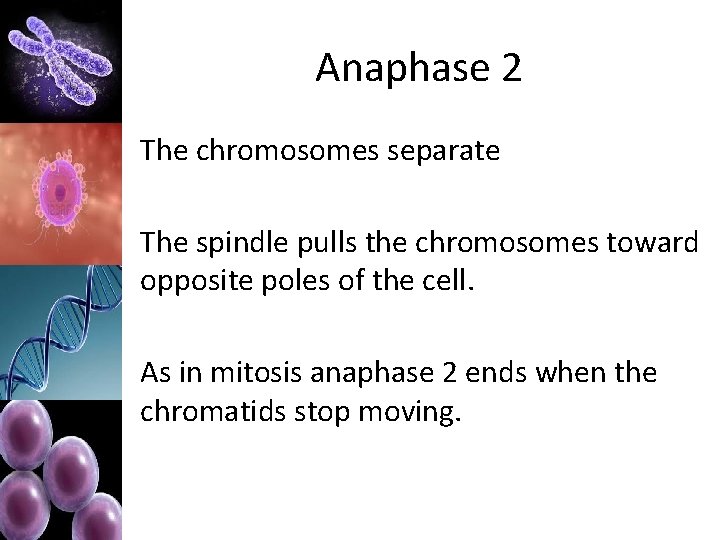 Anaphase 2

The chromosomes separate

The spindle pulls the chromosomes toward opposite poles of the cell.

As in mitosis anaphase 2 ends when the chromatids stop moving.